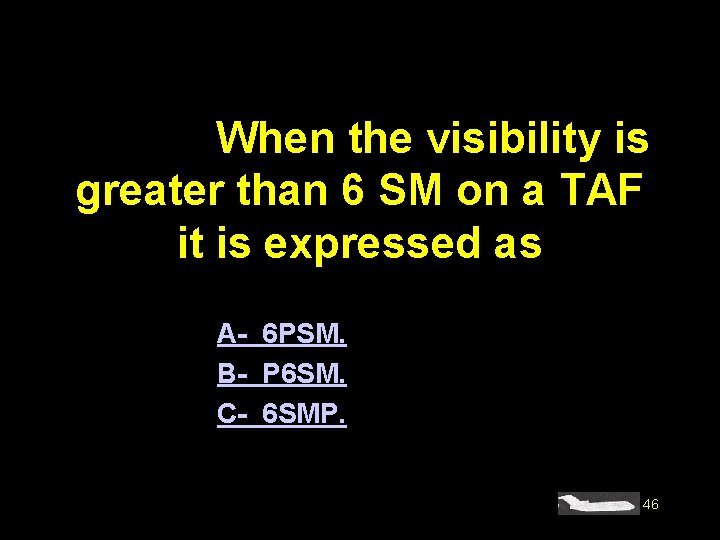 When the visibility is greater than 6 SM on a TAF it is expressed as

A- 6PSM.
B- P6SM.
C- 6SMP.

46